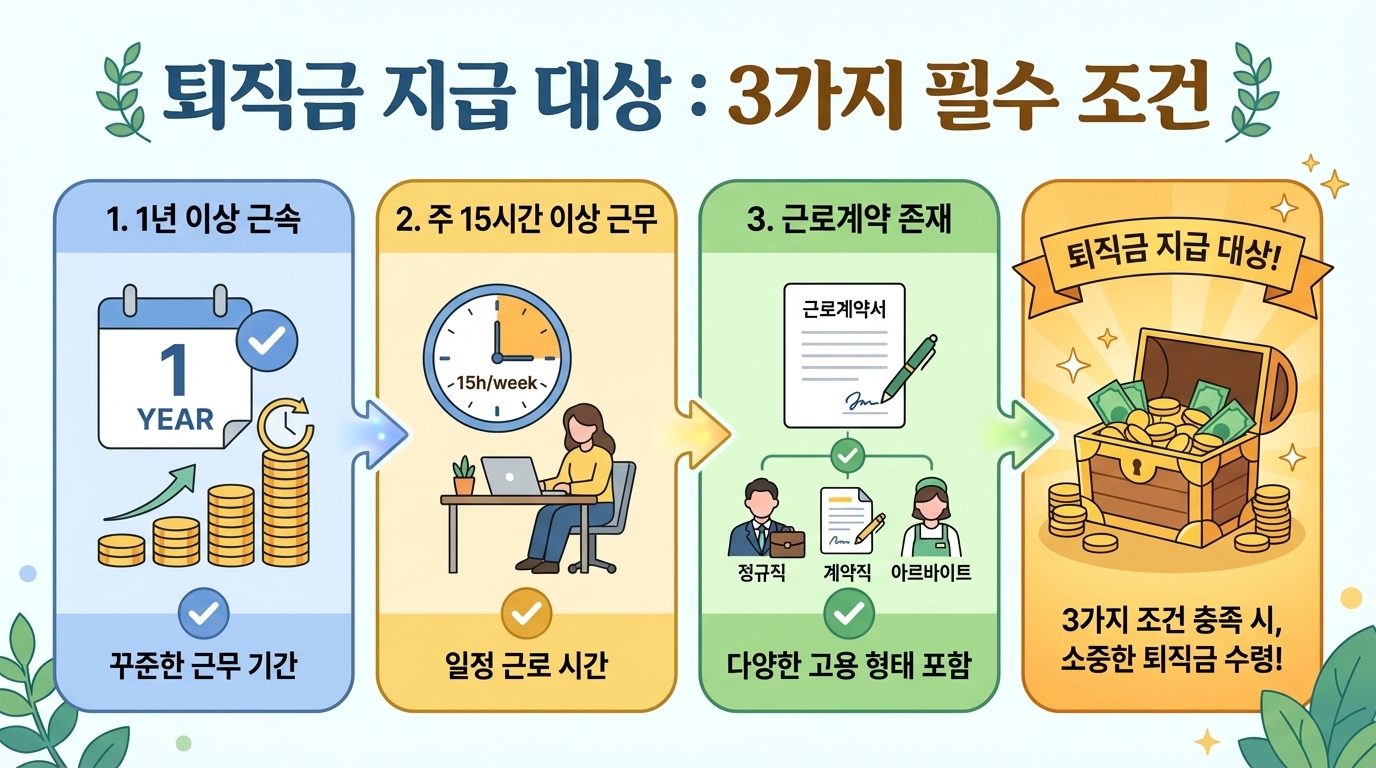 퇴직금 지급 대상 : 3가지 필수 조건

1. 1년 이상 근속

1
YEAR

꾸준한 근무 기간

2. 주 15시간 이상 근무

15h/week

일정 근로 시간

3. 근로계약 존재

근로계약서

정규직
계약직
아르바이트

다양한 고용 형태 포함

퇴직금 지급 대상!

3가지 조건 충족 시, 소중한 퇴직금 수령!